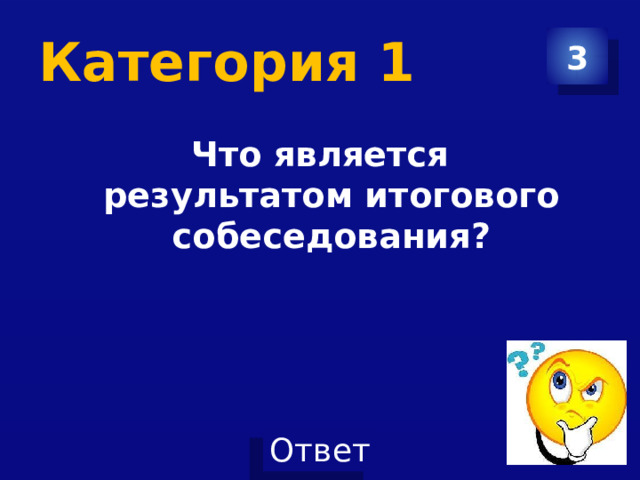 Категория 1

3

Что является результатом итогового собеседования?

Ответ